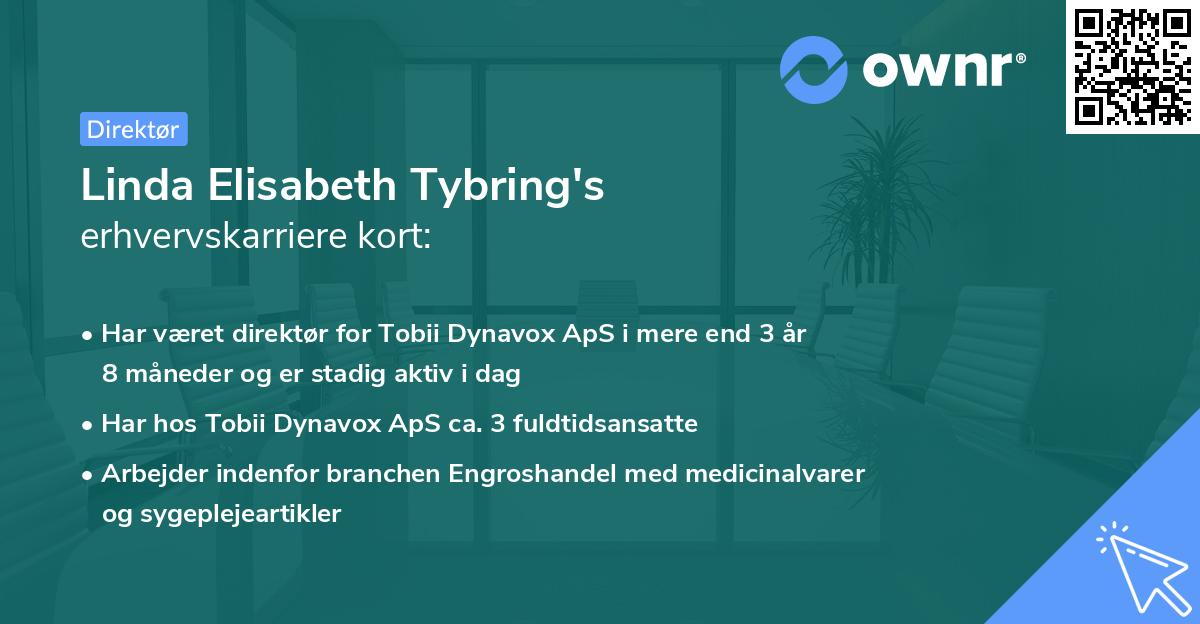 ownr®

Direktør

Linda Elisabeth Tybring's
erhvervskarriere kort:

• Har været direktør for Tobii Dynavox ApS i mere end 3 år 8 måneder og er stadig aktiv i dag

• Har hos Tobii Dynavox ApS ca. 3 fuldtidsansatte

• Arbejder indenfor branchen Engroshandel med medicinalvarer og sygeplejeartikler